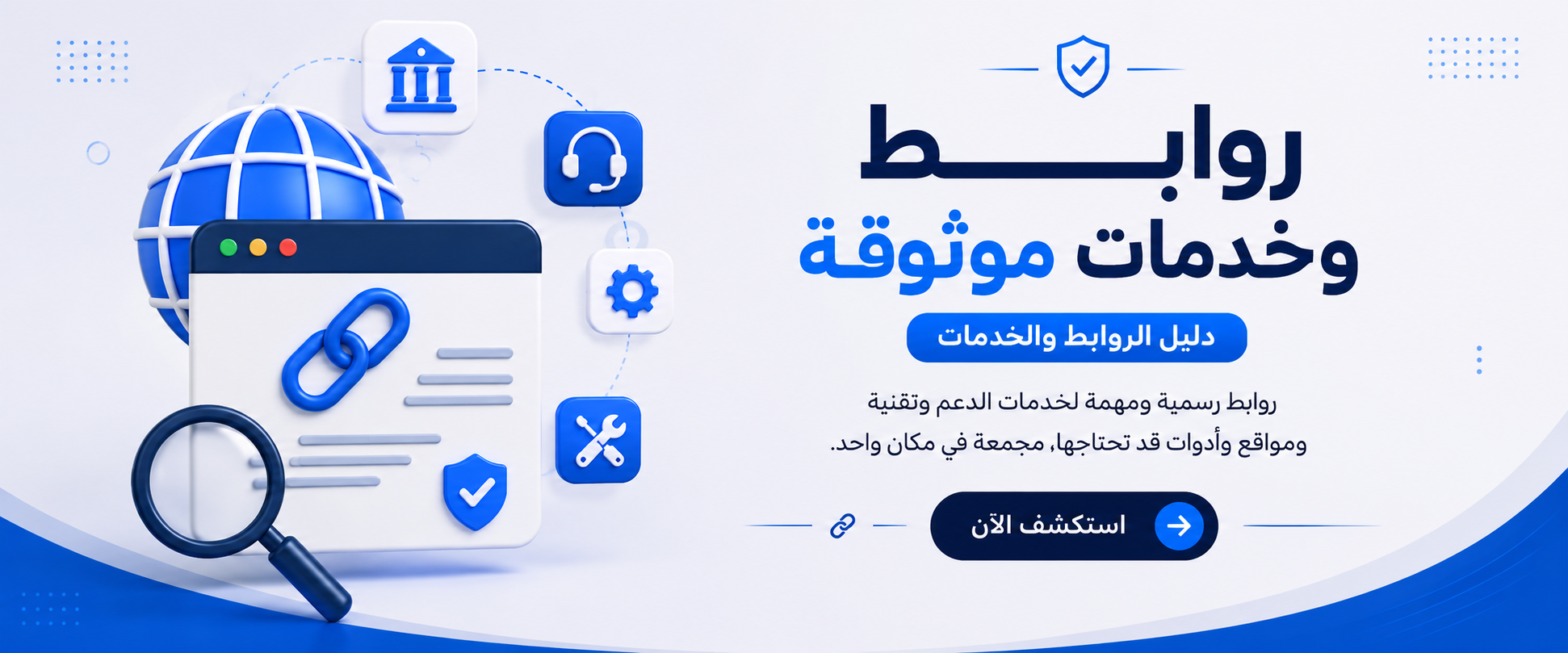 روابط
وخدمات موثوقة

دليل الروابط والخدمات

روابط رسمية ومهمة لخدمات الدعم وتقنية ومواقع وأدوات قد تحتاجها، مجمعة في مكان واحد.

استكشف الآن